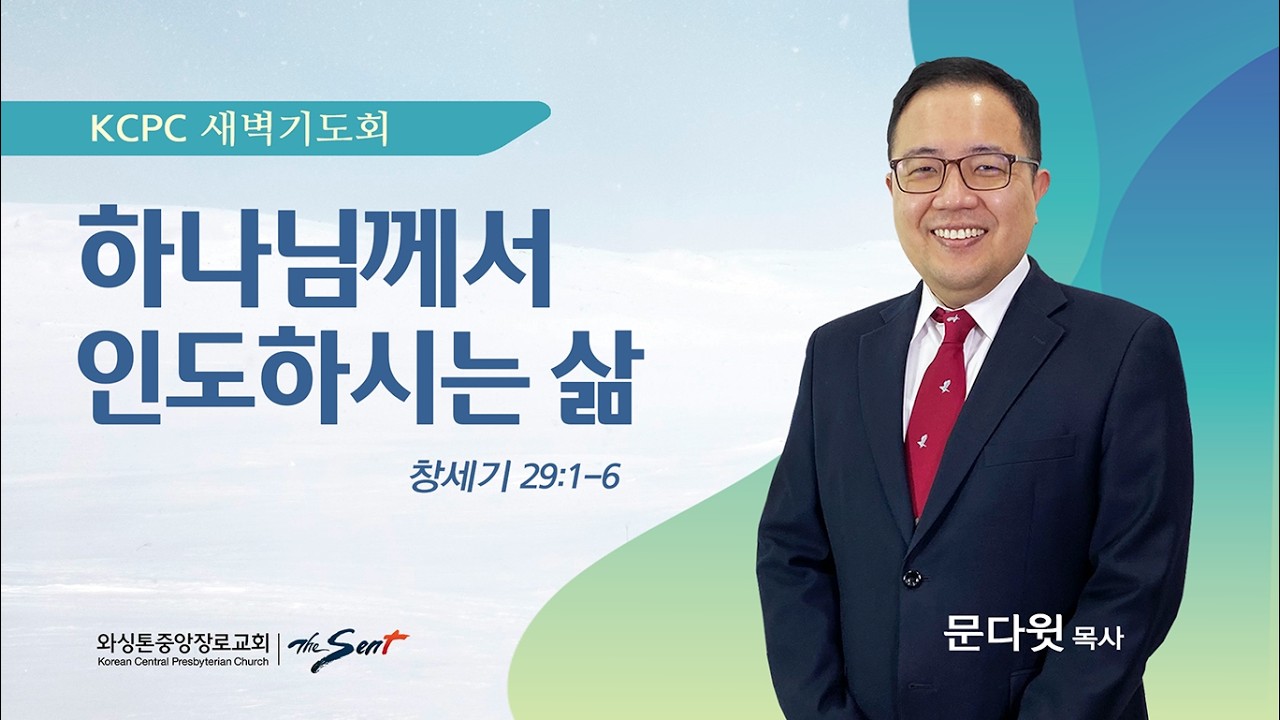 KCPC 새벽기도회

하나님께서 인도하시는 삶

창세기 29:1-6

와싱톤중앙장로교회
Korean Central Presbyterian Church

The Sent

문다윗 목사